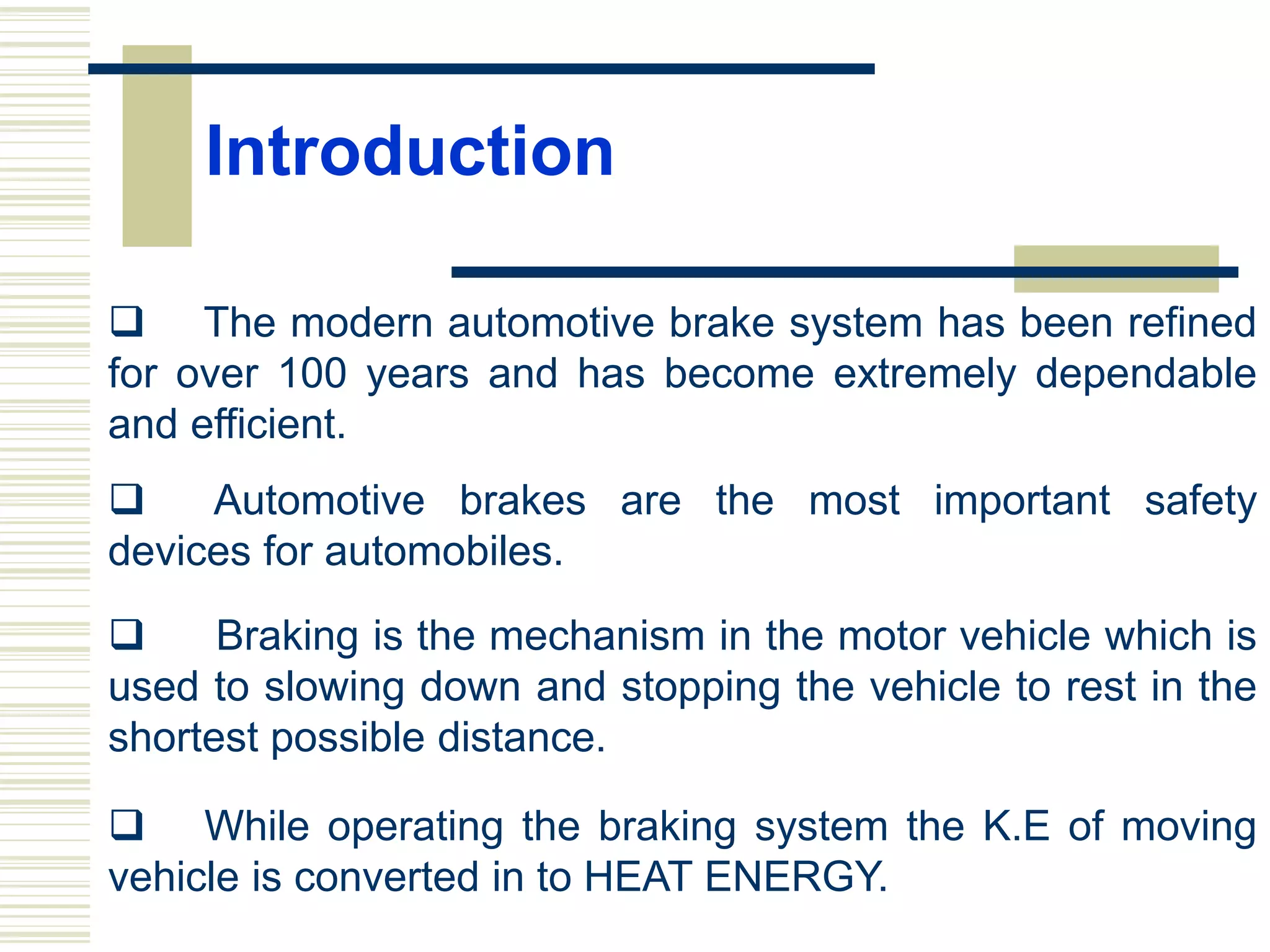 Introduction

❑ The modern automotive brake system has been refined for over 100 years and has become extremely dependable and efficient.

❑ Automotive brakes are the most important safety devices for automobiles.

❑ Braking is the mechanism in the motor vehicle which is used to slowing down and stopping the vehicle to rest in the shortest possible distance.

❑ While operating the braking system the K.E of moving vehicle is converted in to HEAT ENERGY.